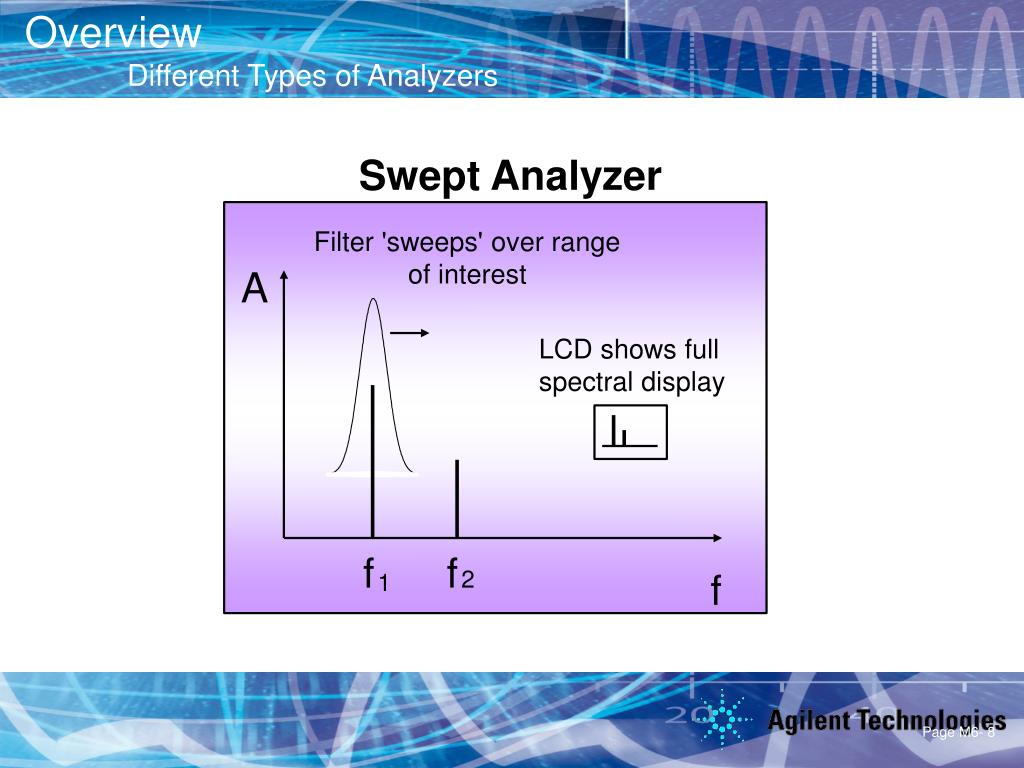 Overview
Different Types of Analyzers

Swept Analyzer

Filter 'sweeps' over range of interest

A

LCD shows full spectral display

$f_1$ $f_2$

f

Agilent Technologies

Page M6- 8